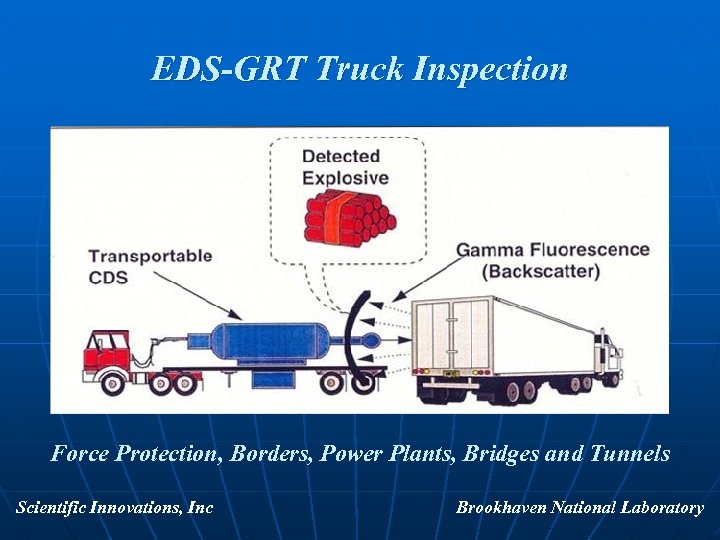 EDS-GRT Truck Inspection

Detected Explosive

Transportable CDS

Gamma Fluorescence (Backscatter)

Force Protection, Borders, Power Plants, Bridges and Tunnels

Scientific Innovations, Inc

Brookhaven National Laboratory